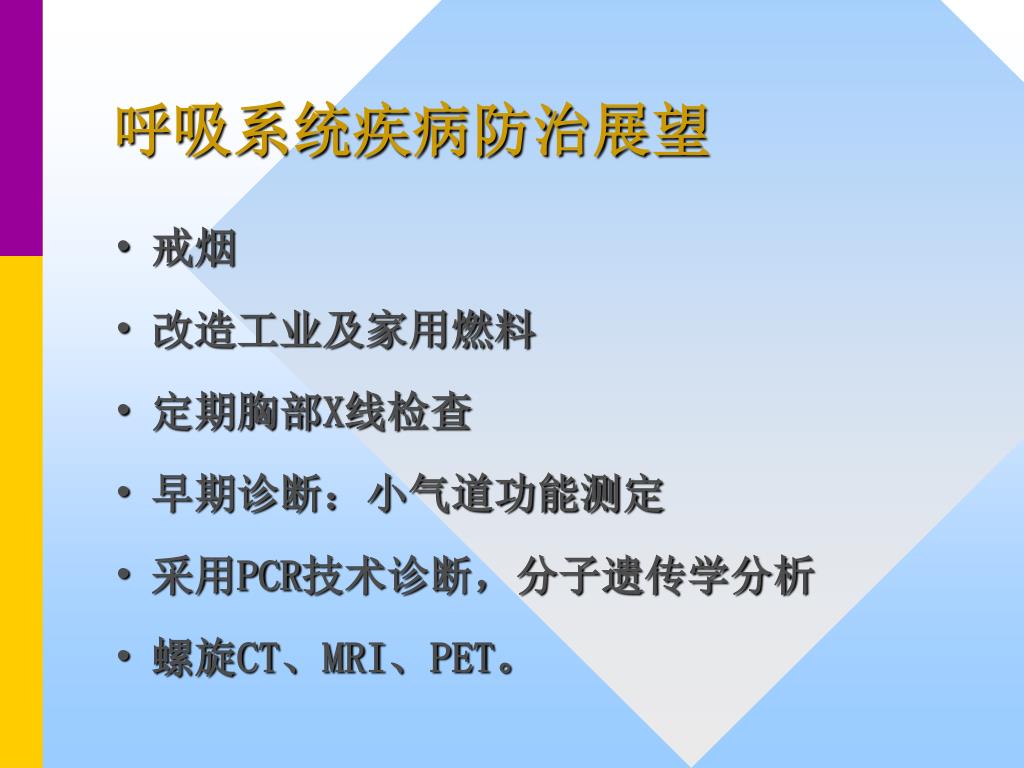 呼吸系统疾病防治展望

• 戒烟
• 改造工业及家用燃料
• 定期胸部X线检查
• 早期诊断：小气道功能测定
• 采用PCR技术诊断，分子遗传学分析
• 螺旋CT、MRI、PET。